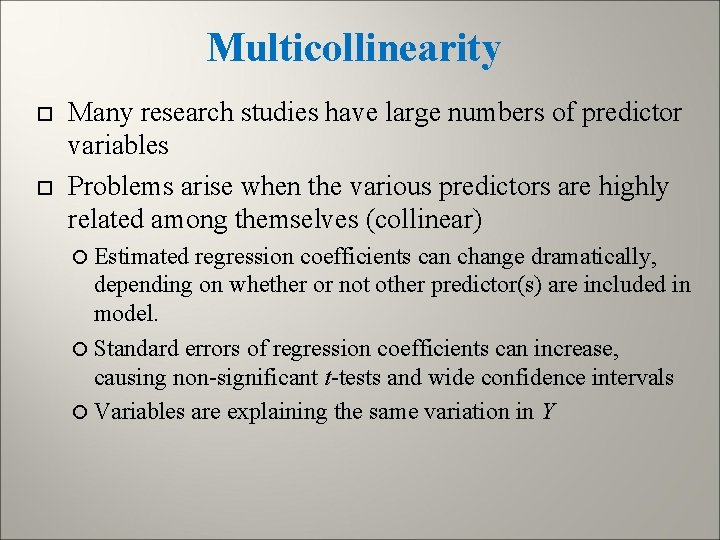 Multicollinearity

Many research studies have large numbers of predictor variables

Problems arise when the various predictors are highly related among themselves (collinear)

Estimated regression coefficients can change dramatically, depending on whether or not other predictor(s) are included in model.

Standard errors of regression coefficients can increase, causing non-significant $t$-tests and wide confidence intervals

Variables are explaining the same variation in $Y$